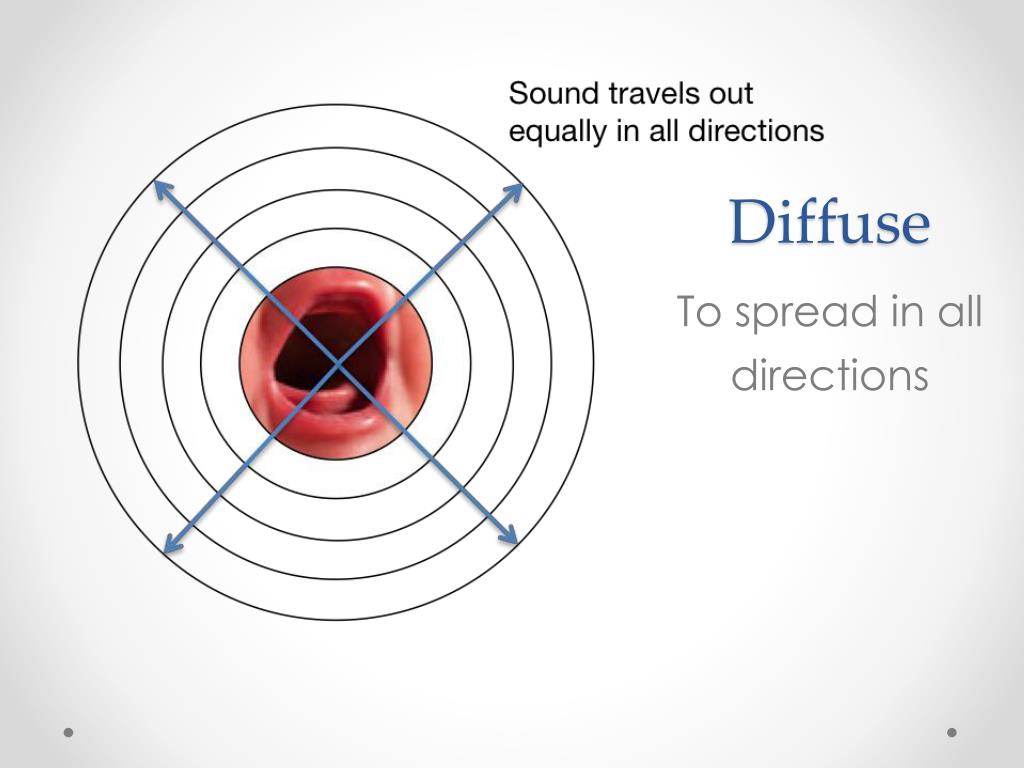 Sound travels out equally in all directions

Diffuse

To spread in all directions